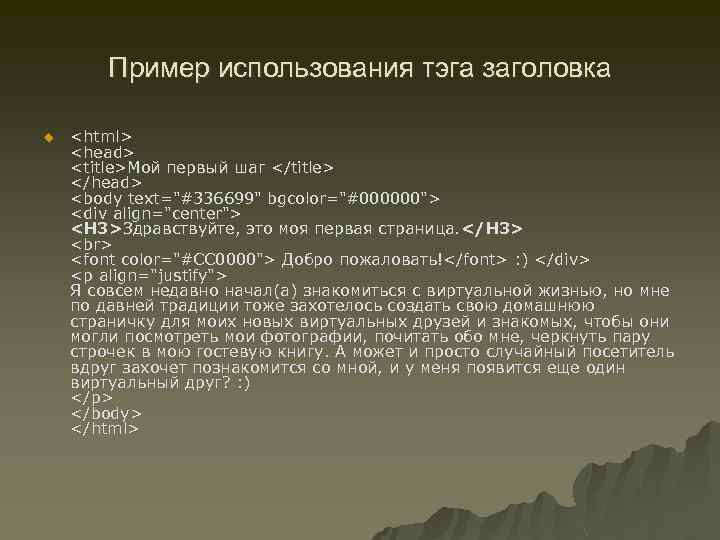 Пример использования тэга заголовка

<html>
<head>
<title>Мой первый шаг </title>
</head>
<body text="#336699" bgcolor="#000000">
<div align="center">
<H3>Здравствуйте, это моя первая страница.</H3>
<br>
<font color="#CC0000"> Добро пожаловать!</font> :) </div>
<p align="justify">
Я совсем недавно начал(а) знакомиться с виртуальной жизнью, но мне по давней традиции тоже захотелось создать свою домашнюю страничку для моих новых виртуальных друзей и знакомых, чтобы они могли посмотреть мои фотографии, почитать обо мне, черкнуть пару строчек в мою гостевую книгу. А может и просто случайный посетитель вдруг захочет познакомится со мной, и у меня появится еще один виртуальный друг? :)
</p>
</body>
</html>